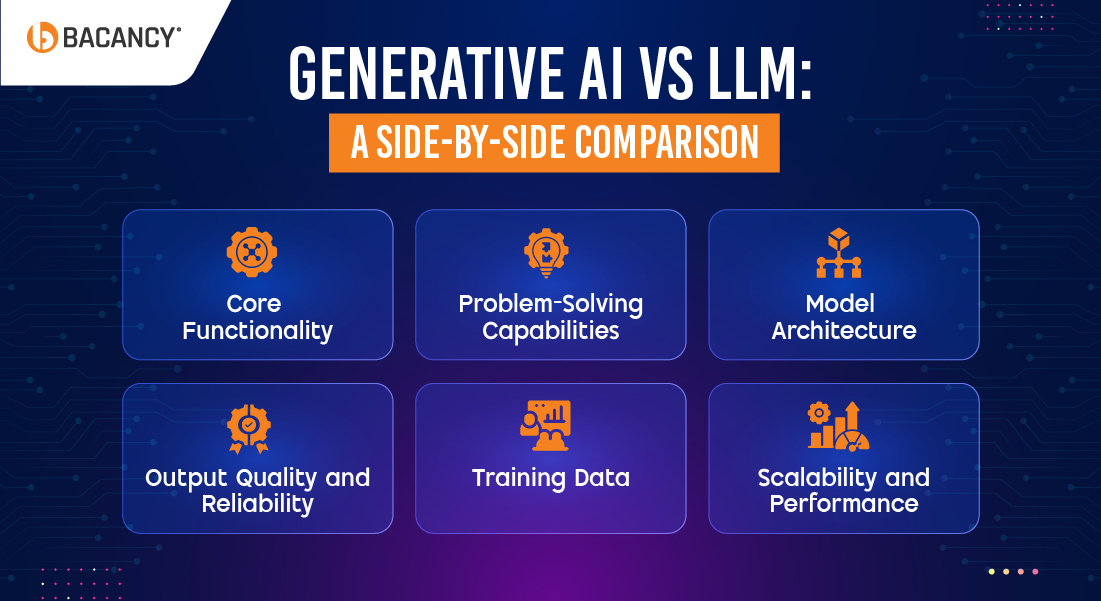 BACANCY®

GENERATIVE AI VS LLM:
A SIDE-BY-SIDE COMPARISON

Core Functionality

Problem-Solving Capabilities

Model Architecture

Output Quality and Reliability

Training Data

Scalability and Performance